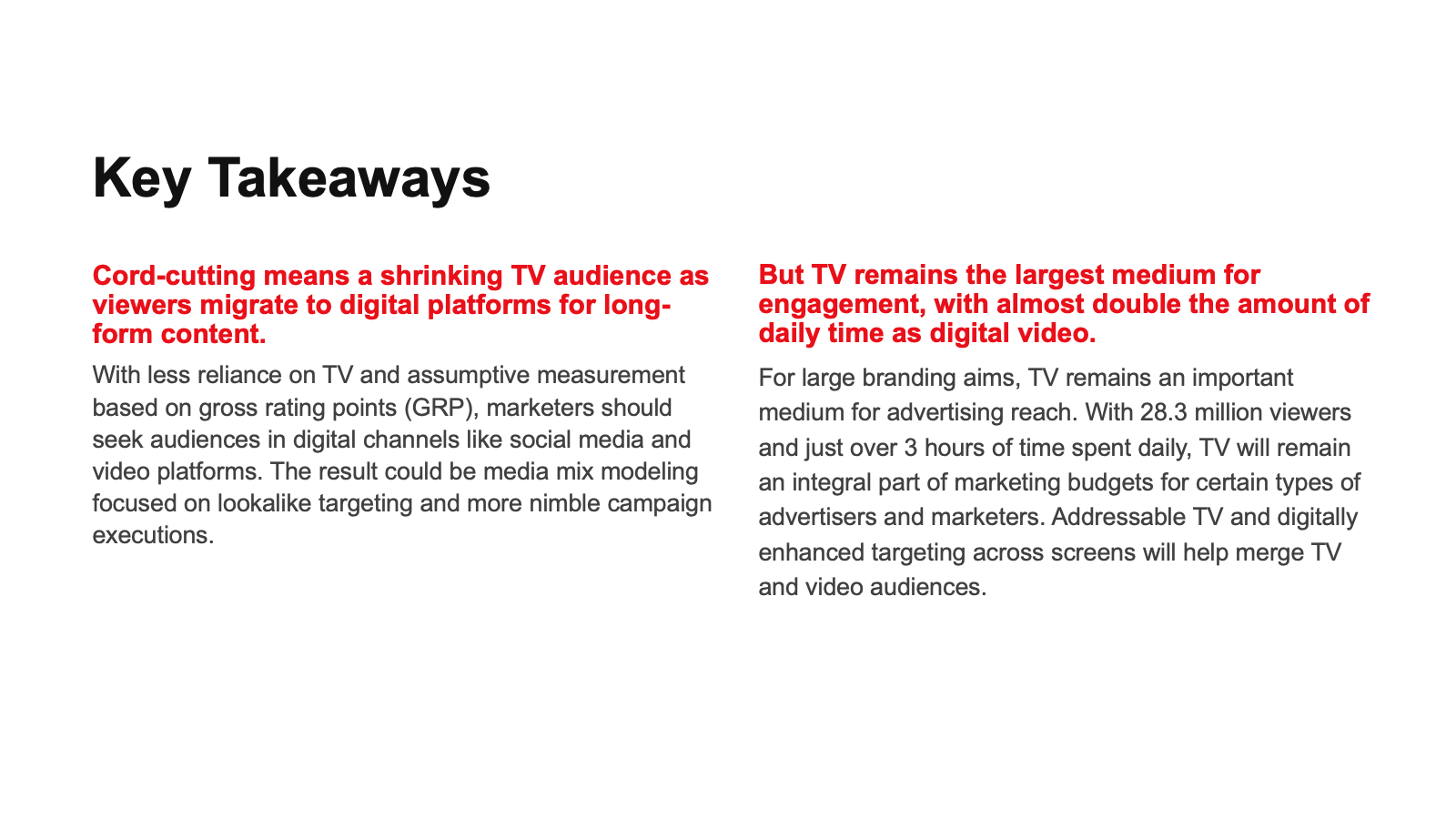 Key Takeaways

Cord-cutting means a shrinking TV audience as viewers migrate to digital platforms for long-form content.

With less reliance on TV and assumptive measurement based on gross rating points (GRP), marketers should seek audiences in digital channels like social media and video platforms. The result could be media mix modeling focused on lookalike targeting and more nimble campaign executions.

But TV remains the largest medium for engagement, with almost double the amount of daily time as digital video.

For large branding aims, TV remains an important medium for advertising reach. With 28.3 million viewers and just over 3 hours of time spent daily, TV will remain an integral part of marketing budgets for certain types of advertisers and marketers. Addressable TV and digitally enhanced targeting across screens will help merge TV and video audiences.